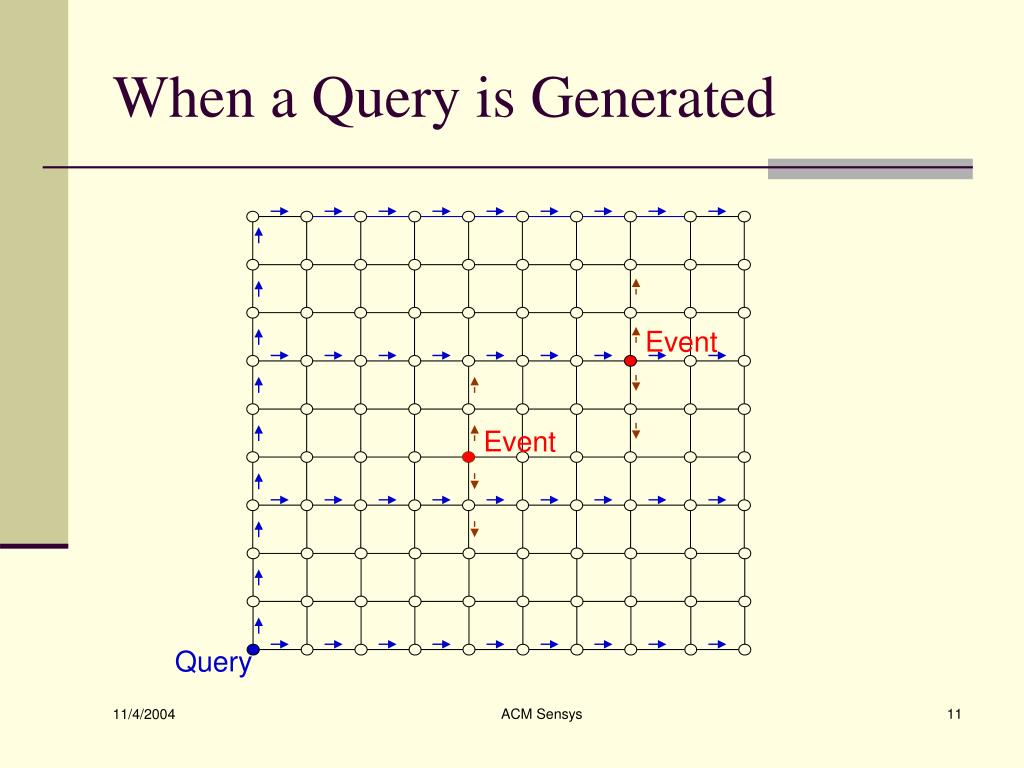 When a Query is Generated

Event

Event

Query

11/4/2004

ACM Sensys

11